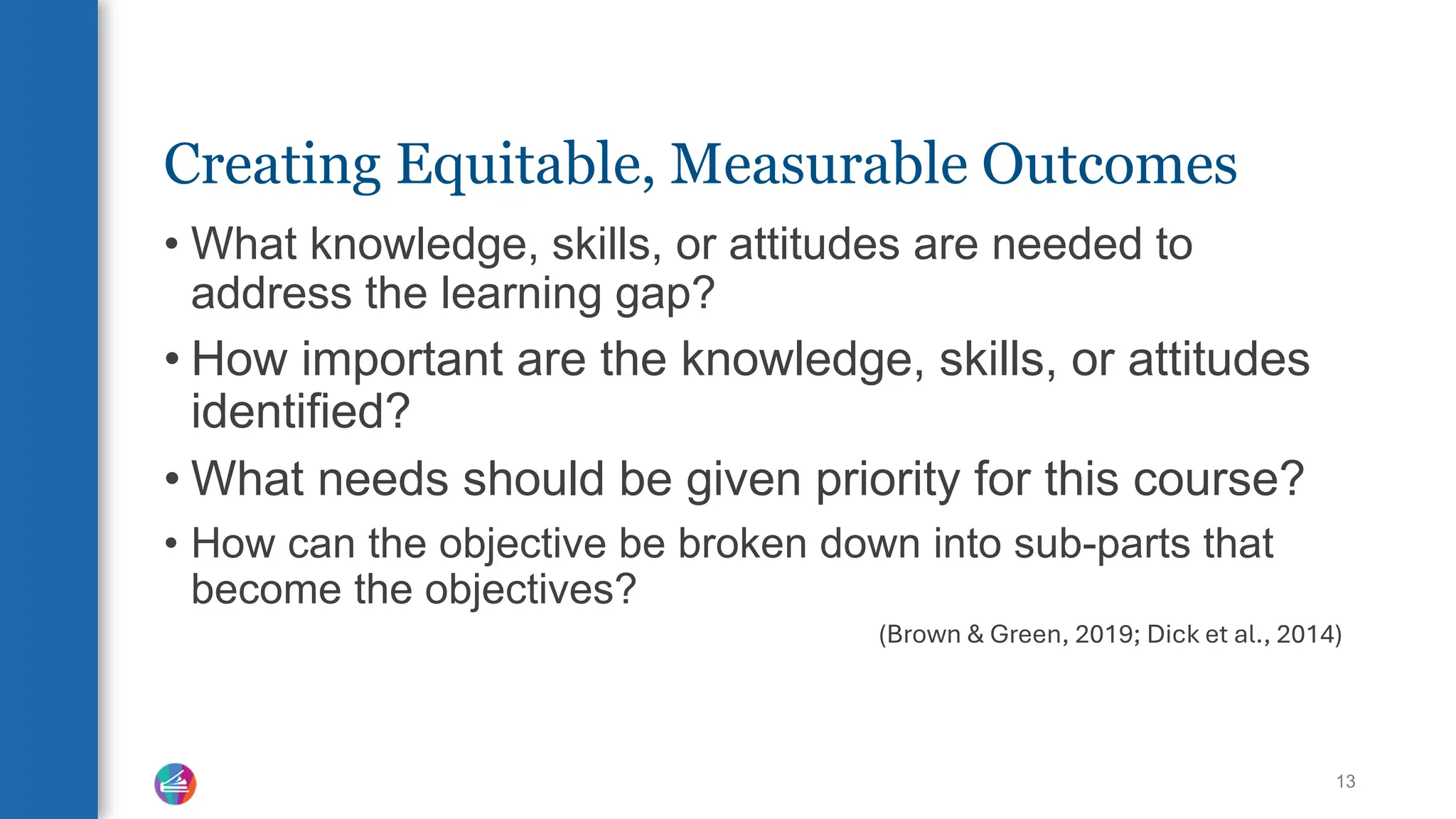 Creating Equitable, Measurable Outcomes

• What knowledge, skills, or attitudes are needed to address the learning gap?

• How important are the knowledge, skills, or attitudes identified?

• What needs should be given priority for this course?

• How can the objective be broken down into sub-parts that become the objectives?

(Brown & Green, 2019; Dick et al., 2014)

13